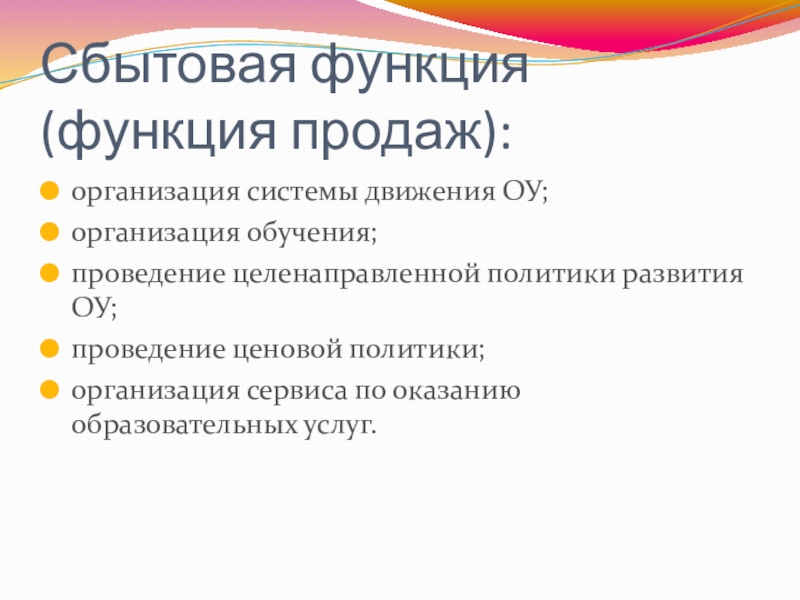 Сбытовая функция (функция продаж):

организация системы движения ОУ;

организация обучения;

проведение целенаправленной политики развития ОУ;

проведение ценовой политики;

организация сервиса по оказанию образовательных услуг.